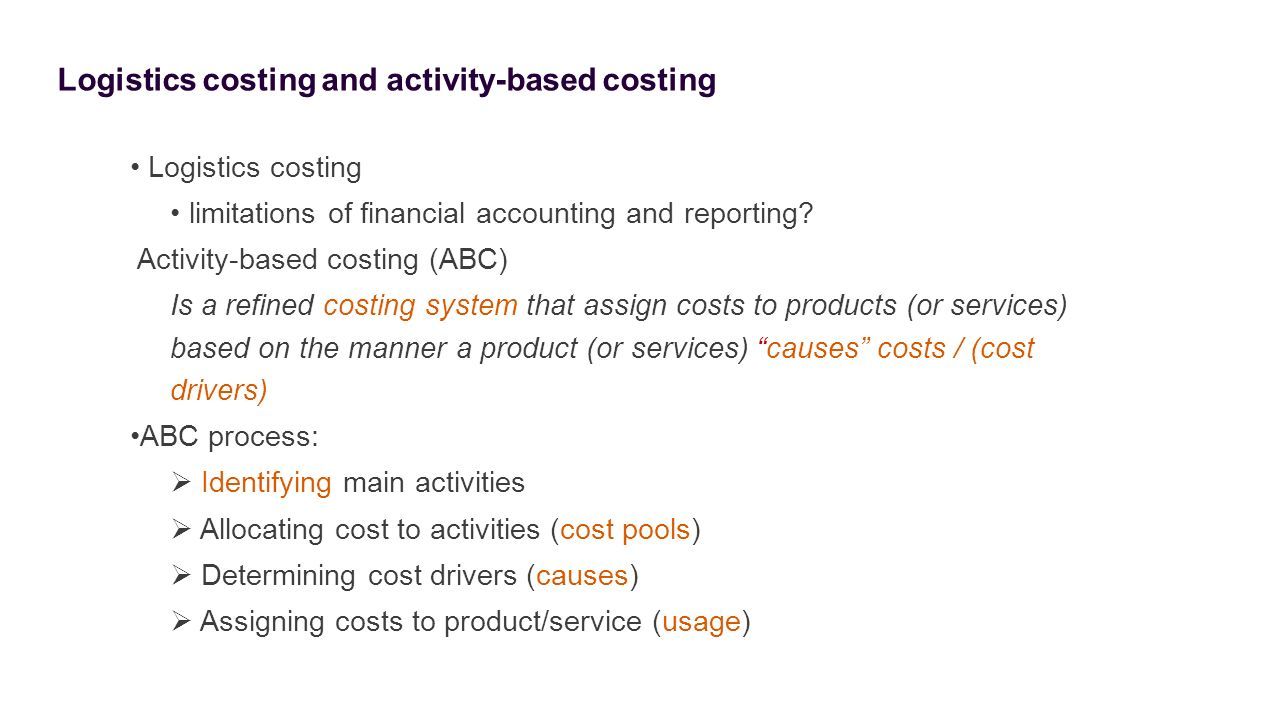 Logistics costing and activity-based costing

• Logistics costing

• limitations of financial accounting and reporting?

Activity-based costing (ABC)

Is a refined costing system that assign costs to products (or services) based on the manner a product (or services) “causes” costs / (cost drivers)

•ABC process:

➢ Identifying main activities

➢ Allocating cost to activities (cost pools)

➢ Determining cost drivers (causes)

➢ Assigning costs to product/service (usage)